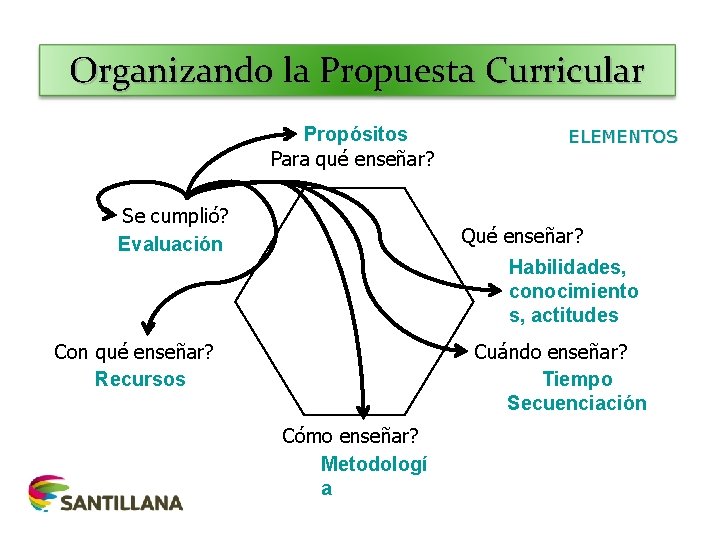 Organizando la Propuesta Curricular

Propósitos
Para qué enseñar?

ELEMENTOS

Se cumplió?
Evaluación

Qué enseñar?
Habilidades, conocimientos, actitudes

Con qué enseñar?
Recursos

Cuándo enseñar?
Tiempo
Secuenciación

Cómo enseñar?
Metodología

SANTILLANA